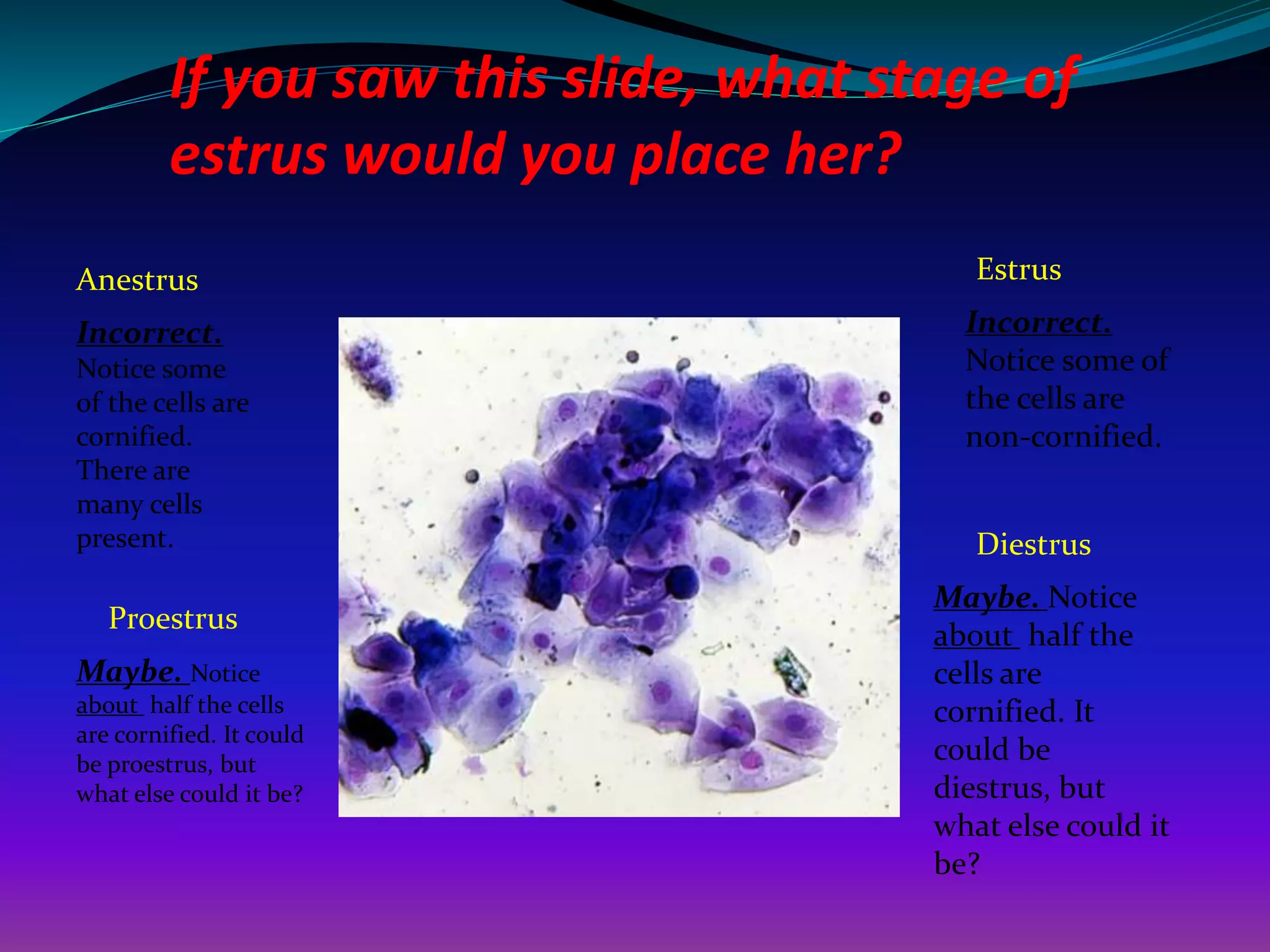 If you saw this slide, what stage of estrus would you place her?

Anestrus

Incorrect. Notice some of the cells are cornified. There are many cells present.

Proestrus

Maybe. Notice about half the cells are cornified. It could be proestrus, but what else could it be?

Estrus

Incorrect. Notice some of the cells are non-cornified.

Diestrus

Maybe. Notice about half the cells are cornified. It could be diestrus, but what else could it be?